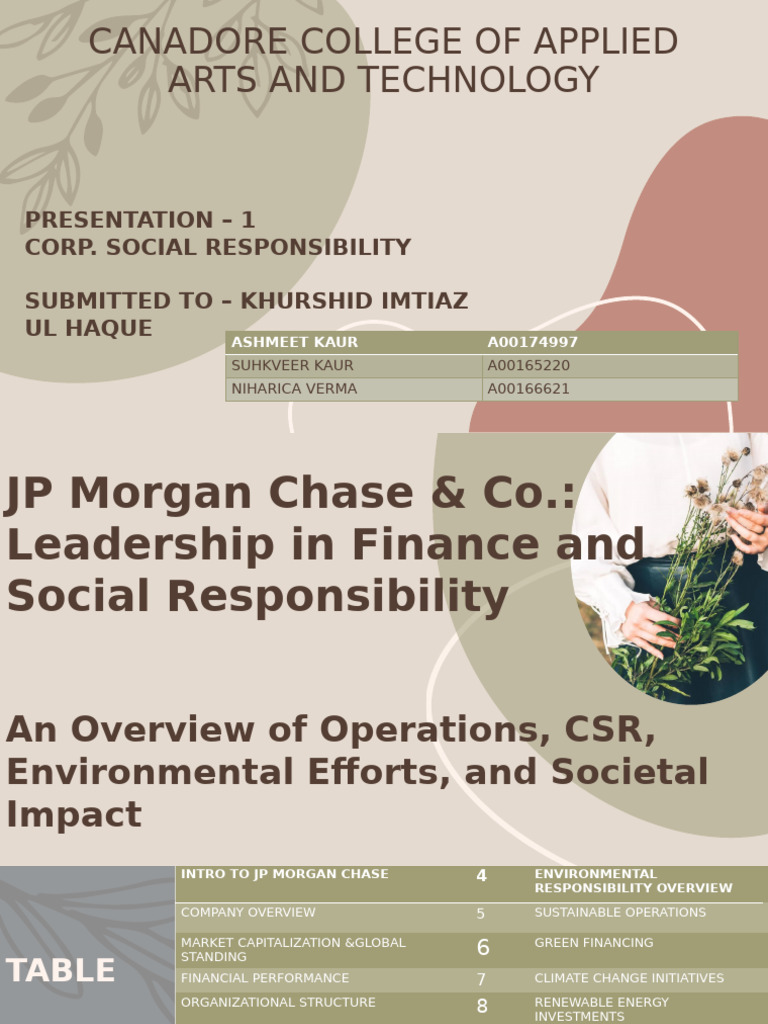 CANADORE COLLEGE OF APPLIED ARTS AND TECHNOLOGY

PRESENTATION – 1
CORP. SOCIAL RESPONSIBILITY

SUBMITTED TO – KHURSHID IMTIAZ UL HAQUE

| ASHMEET KAUR | A00174997 |
|---|---|
| SUHKVEER KAUR | A00165220 |
| NIHARICA VERMA | A00166621 |

JP Morgan Chase & Co.: Leadership in Finance and Social Responsibility

An Overview of Operations, CSR, Environmental Efforts, and Societal Impact

TABLE

| INTRO TO JP MORGAN CHASE | 4 | ENVIRONMENTAL RESPONSIBILITY OVERVIEW |
|---|---|---|
| COMPANY OVERVIEW | 5 | SUSTAINABLE OPERATIONS |
| MARKET CAPITALIZATION &GLOBAL STANDING | 6 | GREEN FINANCING |
| FINANCIAL PERFORMANCE | 7 | CLIMATE CHANGE INITIATIVES |
| ORGANIZATIONAL STRUCTURE | 8 | RENEWABLE ENERGY INVESTMENTS |